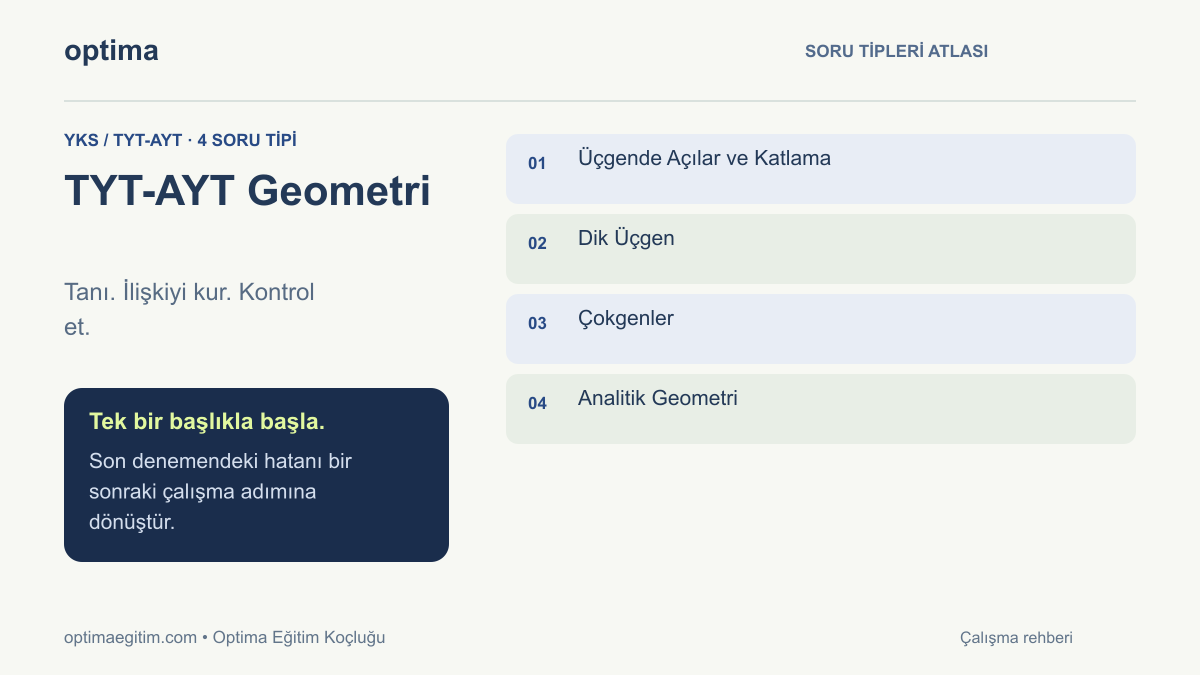 optima

SORU TİPLERİ ATLASI

YKS / TYT-AYT · 4 SORU TİPİ

TYT-AYT Geometri

Tanı. İlişkiyi kur. Kontrol et.

Tek bir başlıkla başla.

Son denemendeki hatanı bir sonraki çalışma adımına dönüştür.

01 Üçgende Açılar ve Katlama

02 Dik Üçgen

03 Çokgenler

04 Analitik Geometri

optimaegitim.com • Optima Eğitim Koçluğu

Çalışma rehberi